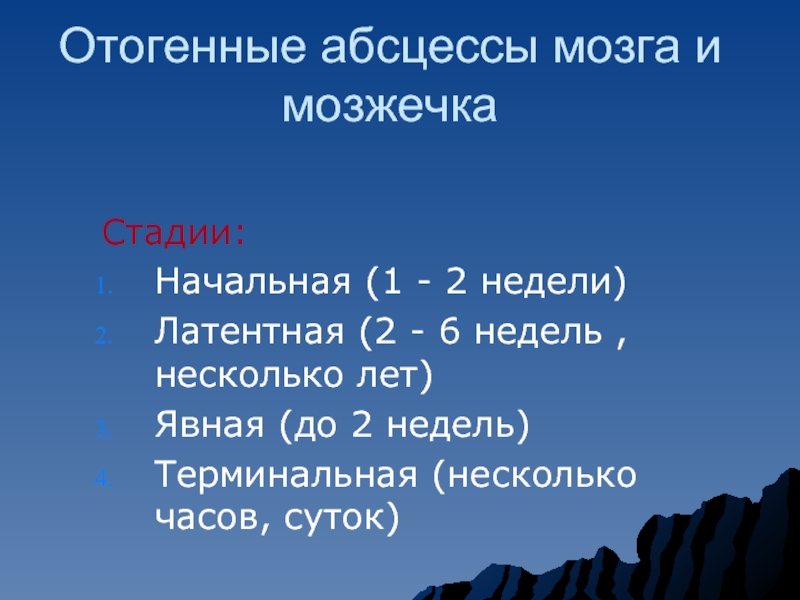 Отогенные абсцессы мозга и мозжечка

Стадии:
1. Начальная (1 - 2 недели)
2. Латентная (2 - 6 недель , несколько лет)
3. Явная (до 2 недель)
4. Терминальная (несколько часов, суток)